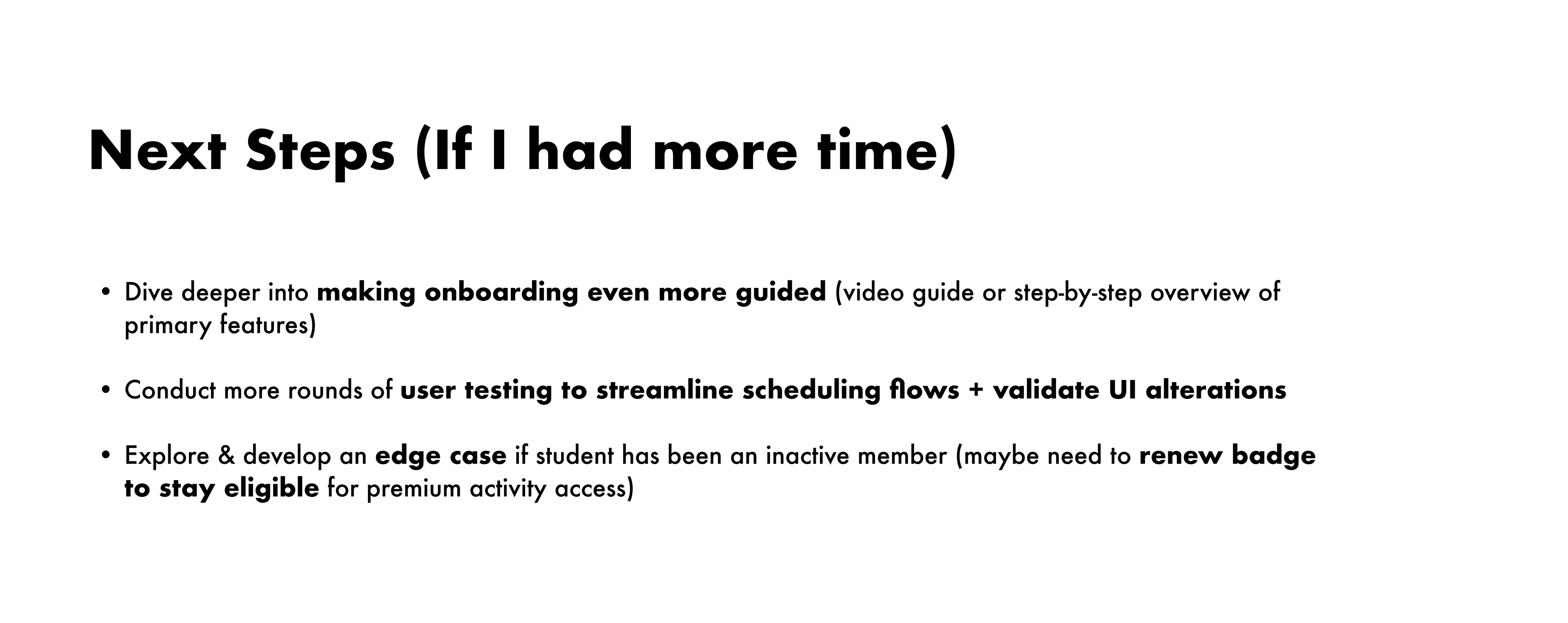 Next Steps (If I had more time)

• Dive deeper into making onboarding even more guided (video guide or step-by-step overview of primary features)

• Conduct more rounds of user testing to streamline scheduling flows + validate UI alterations

• Explore & develop an edge case if student has been an inactive member (maybe need to renew badge to stay eligible for premium activity access)